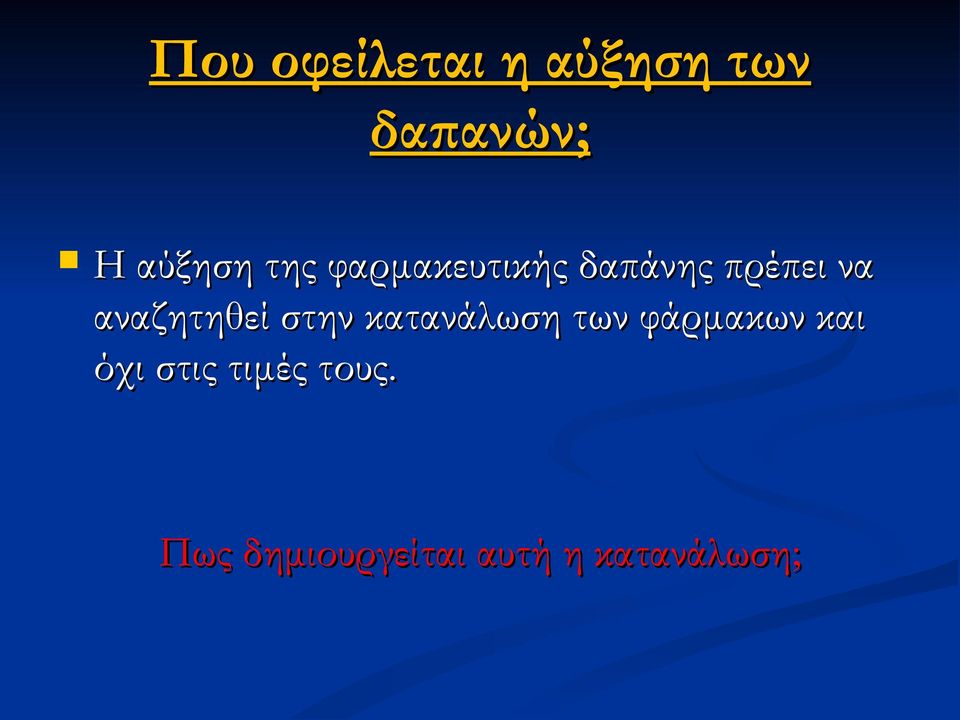 Που οφείλεται η αύξηση των δαπανών;

Η αύξηση της φαρμακευτικής δαπάνης πρέπει να αναζητηθεί στην κατανάλωση των φάρμακων και όχι στις τιμές τους.

Πως δημιουργείται αυτή η κατανάλωση;